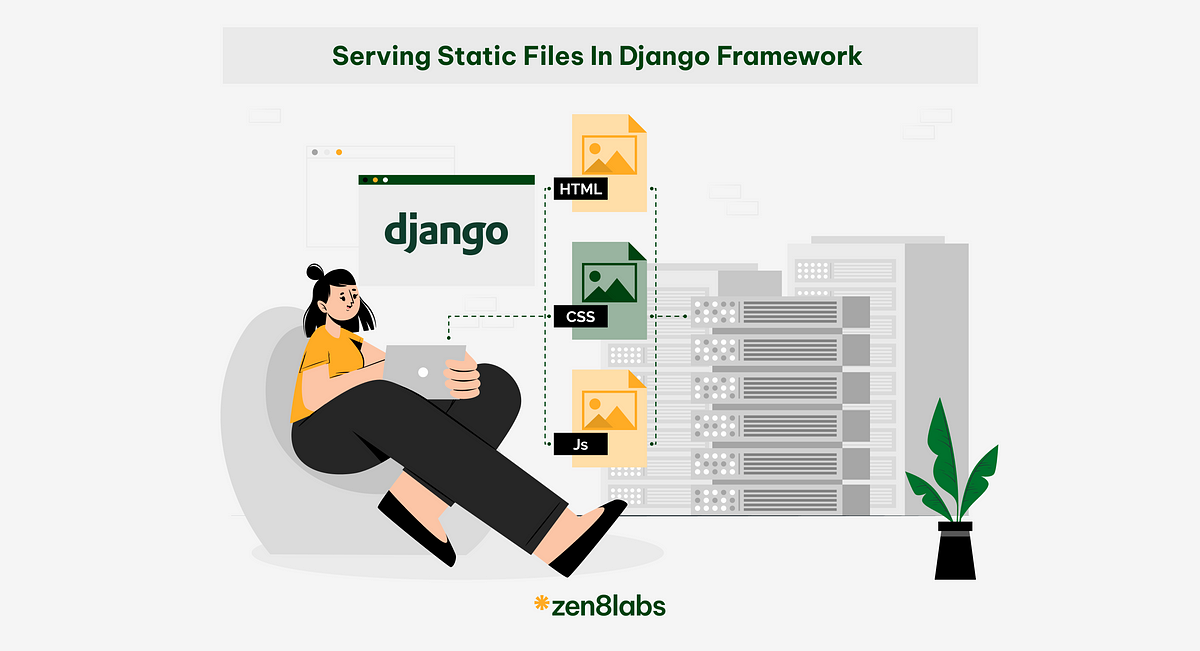 Serving Static Files In Django Framework

django

HTML

CSS

Js

zen8labs